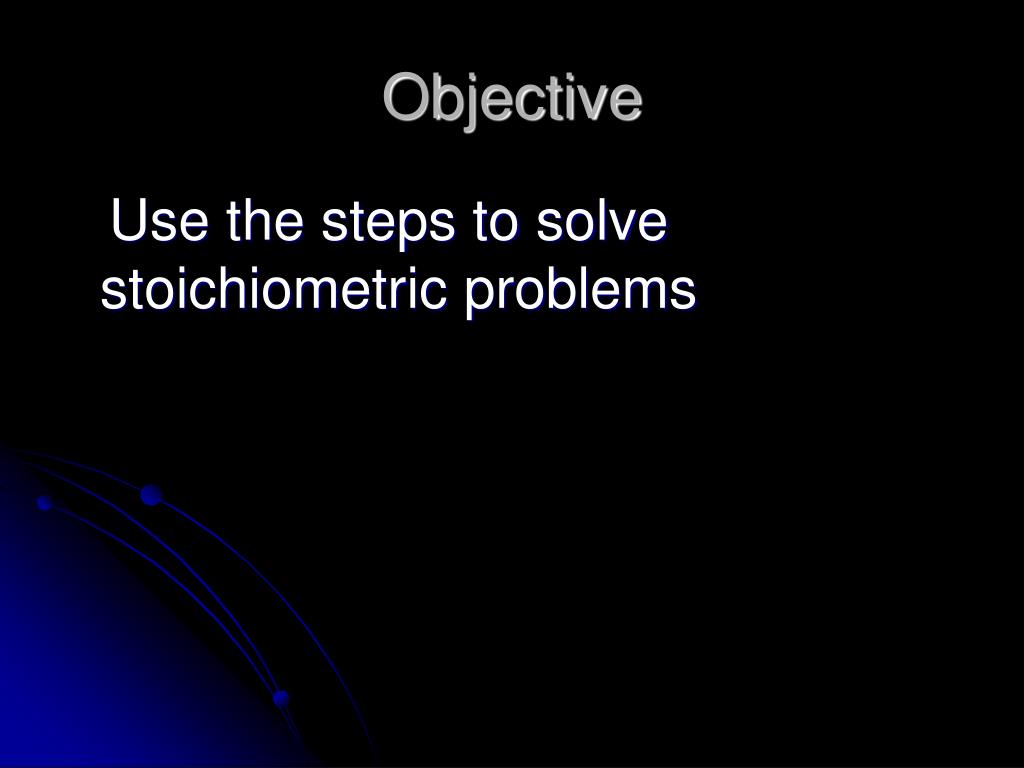 Objective

Use the steps to solve stoichiometric problems